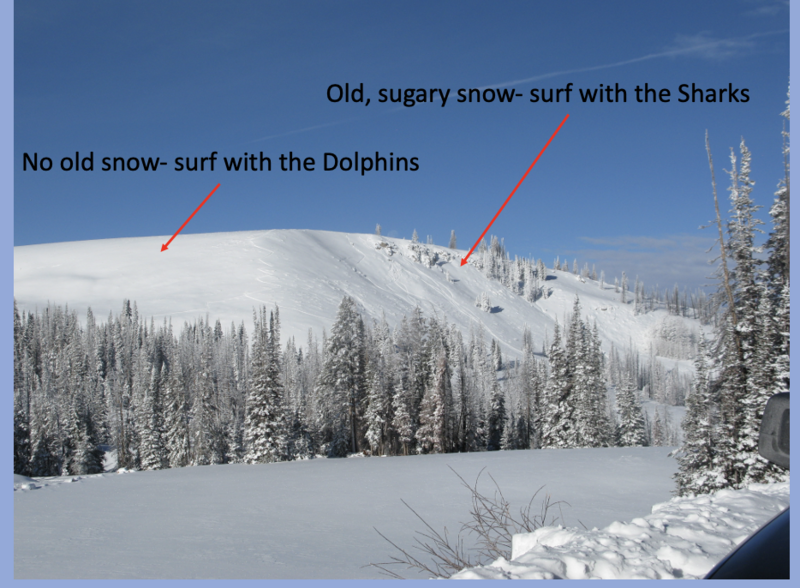 Old, sugary snow- surf with the Sharks

No old snow- surf with the Dolphins